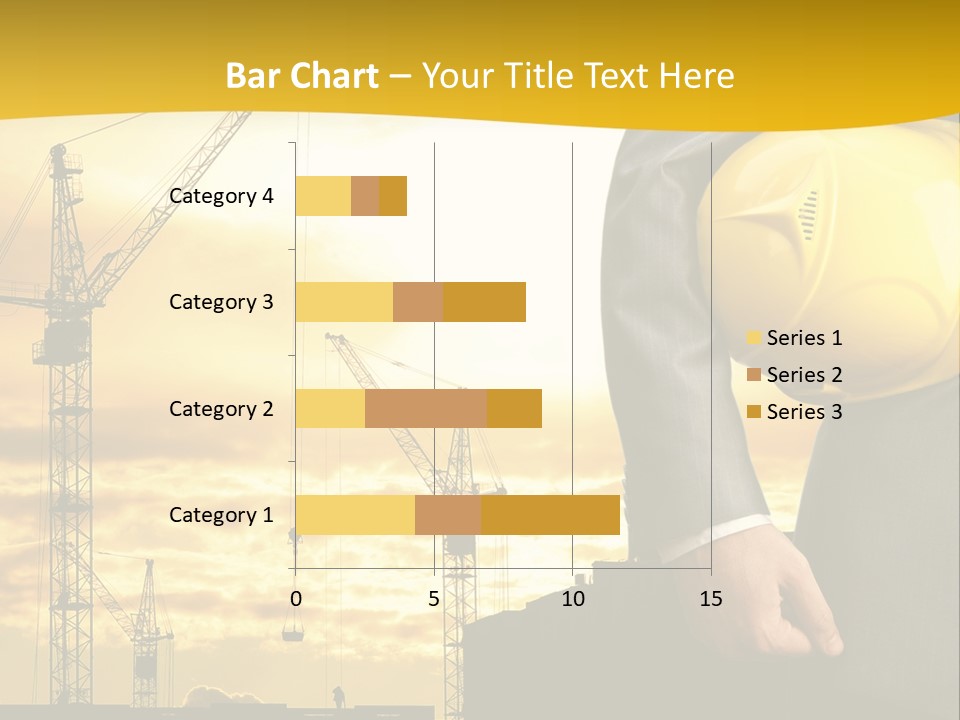 Bar Chart – Your Title Text Here

Category 4
Category 3
Category 2
Category 1

0
5
10
15

Series 1
Series 2
Series 3